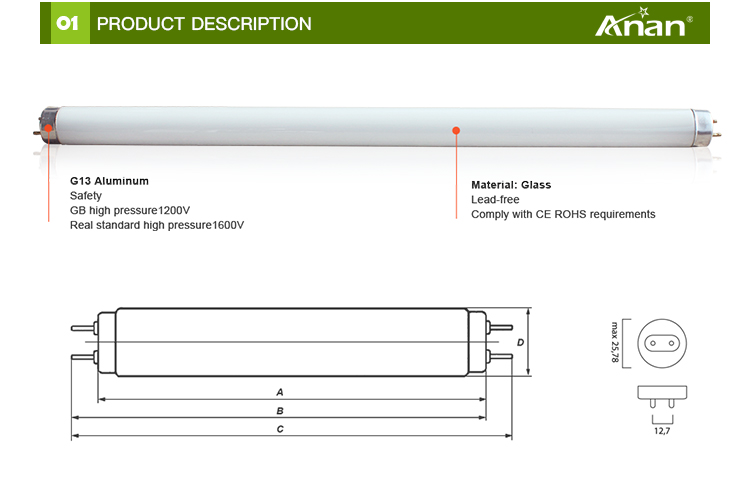 01 PRODUCT DESCRIPTION

Anan®

G13 Aluminum
Safety
GB high pressure1200V
Real standard high pressure1600V

Material: Glass
Lead-free
Comply with CE ROHS requirements

D
A
B
C

max 25,78

12,7